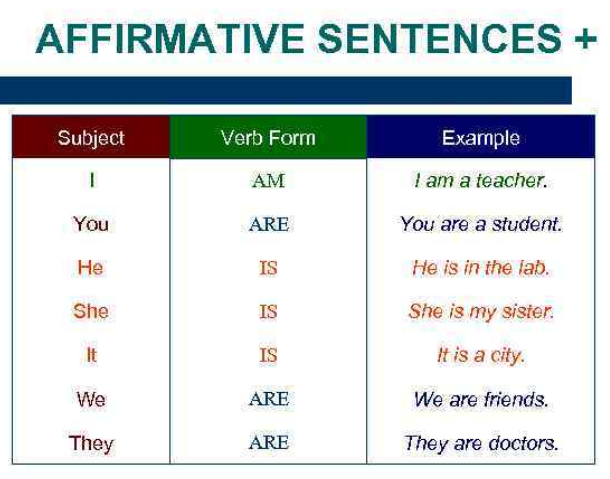 AFFIRMATIVE SENTENCES +

| Subject | Verb Form | Example |
|---|---|---|
| I | AM | I am a teacher. |
| You | ARE | You are a student. |
| He | IS | He is in the lab. |
| She | IS | She is my sister. |
| It | IS | It is a city. |
| We | ARE | We are friends. |
| They | ARE | They are doctors. |